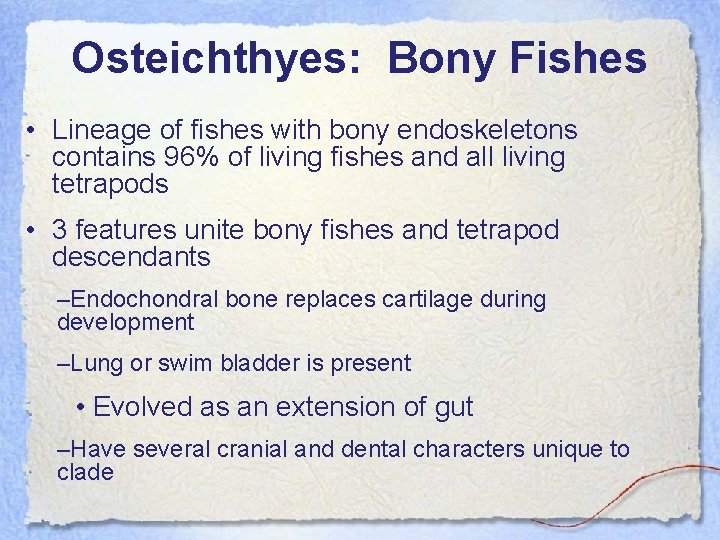 Osteichthyes:  Bony Fishes

• Lineage of fishes with bony endoskeletons contains 96% of living fishes and all living tetrapods

• 3 features unite bony fishes and tetrapod descendants

–Endochondral bone replaces cartilage during development

–Lung or swim bladder is present

• Evolved as an extension of gut

–Have several cranial and dental characters unique to clade